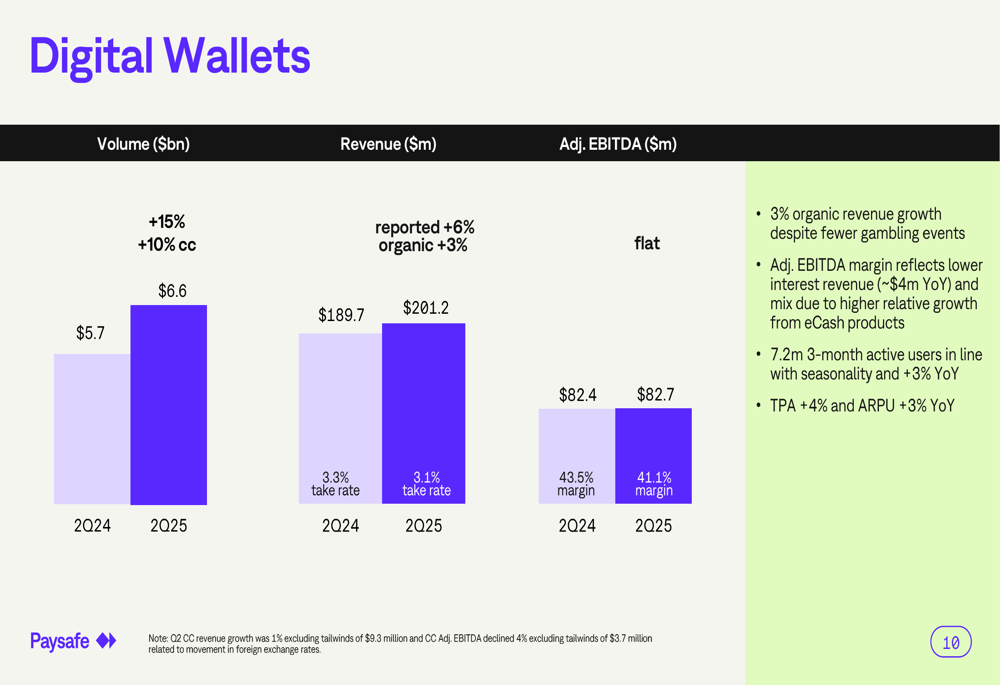 Digital Wallets

Volume ($bn)

+15%
+10% cc

$5.7
$6.6

2Q24 2Q25

Revenue ($m)

reported +6%
organic +3%

$189.7
$201.2

3.3% take rate
3.1% take rate

2Q24 2Q25

Adj. EBITDA ($m)

flat

$82.4
$82.7

43.5% margin
41.1% margin

2Q24 2Q25

• 3% organic revenue growth despite fewer gambling events

• Adj. EBITDA margin reflects lower interest revenue (~$4m YoY) and mix due to higher relative growth from eCash products

• 7.2m 3-month active users in line with seasonality and +3% YoY

• TPA +4% and ARPU +3% YoY

Paysafe

Note: Q2 CC revenue growth was 1% excluding tailwinds of $9.3 million and CC Adj. EBITDA declined 4% excluding tailwinds of $3.7 million related to movement in foreign exchange rates.

10